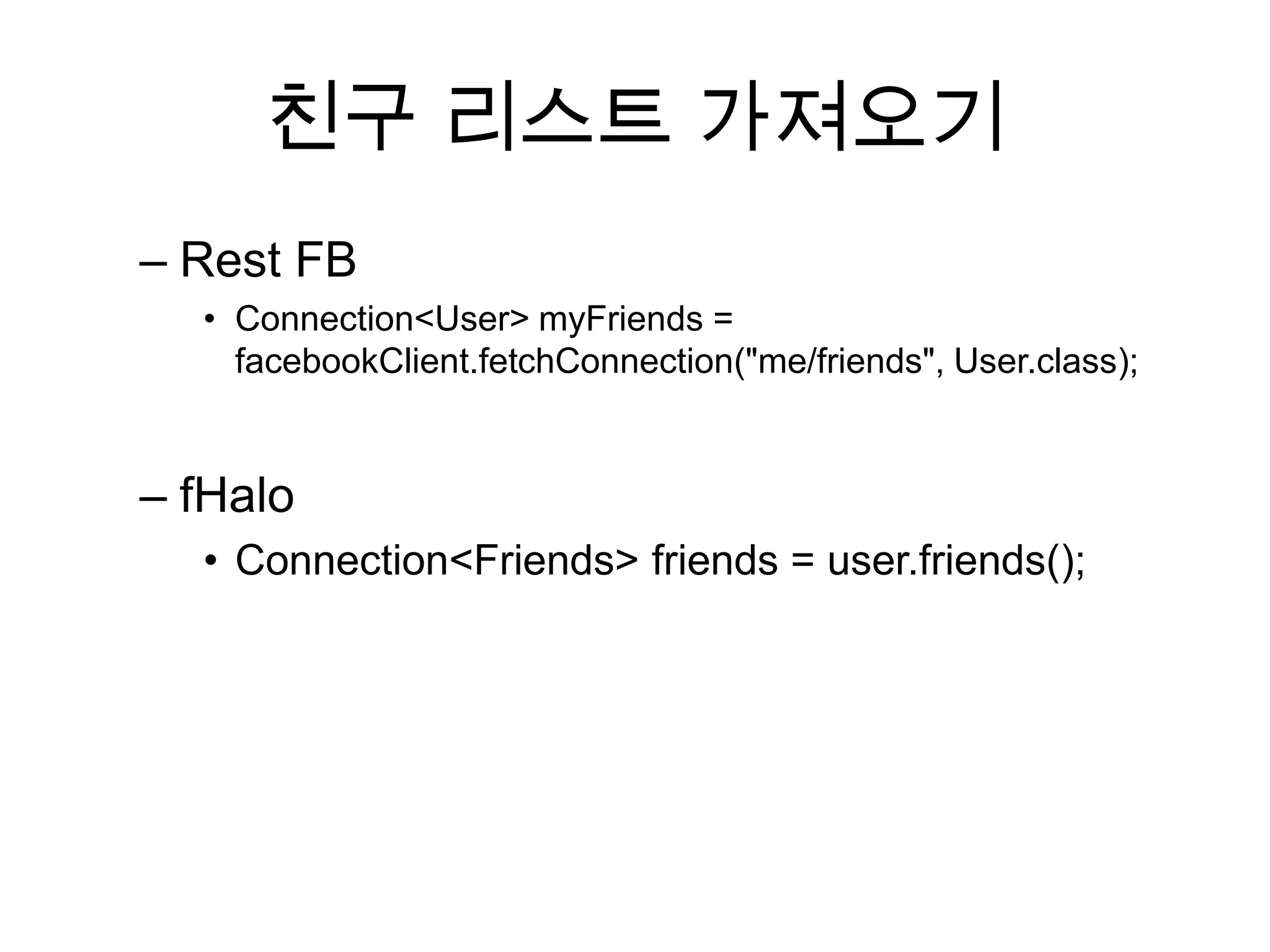 친구 리스트 가져오기

– Rest FB

• Connection<User> myFriends = facebookClient.fetchConnection("me/friends", User.class);

– fHalo

• Connection<Friends> friends = user.friends();